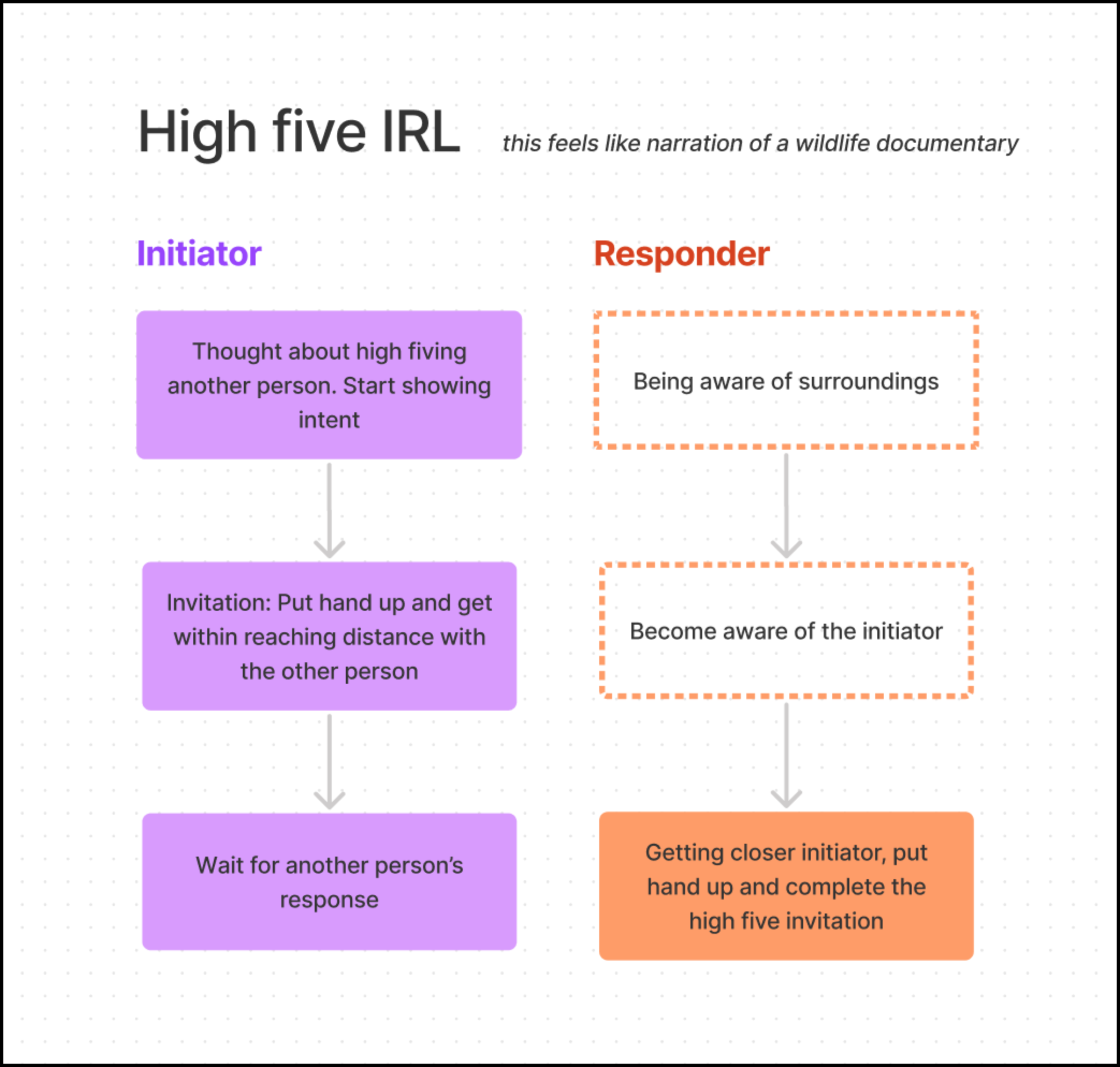 High five IRL

this feels like narration of a wildlife documentary

Initiator

Thought about high fiving another person. Start showing intent

Invitation: Put hand up and get within reaching distance with the other person

Wait for another person's response

Responder

Being aware of surroundings

Become aware of the initiator

Getting closer initiator, put hand up and complete the high five invitation